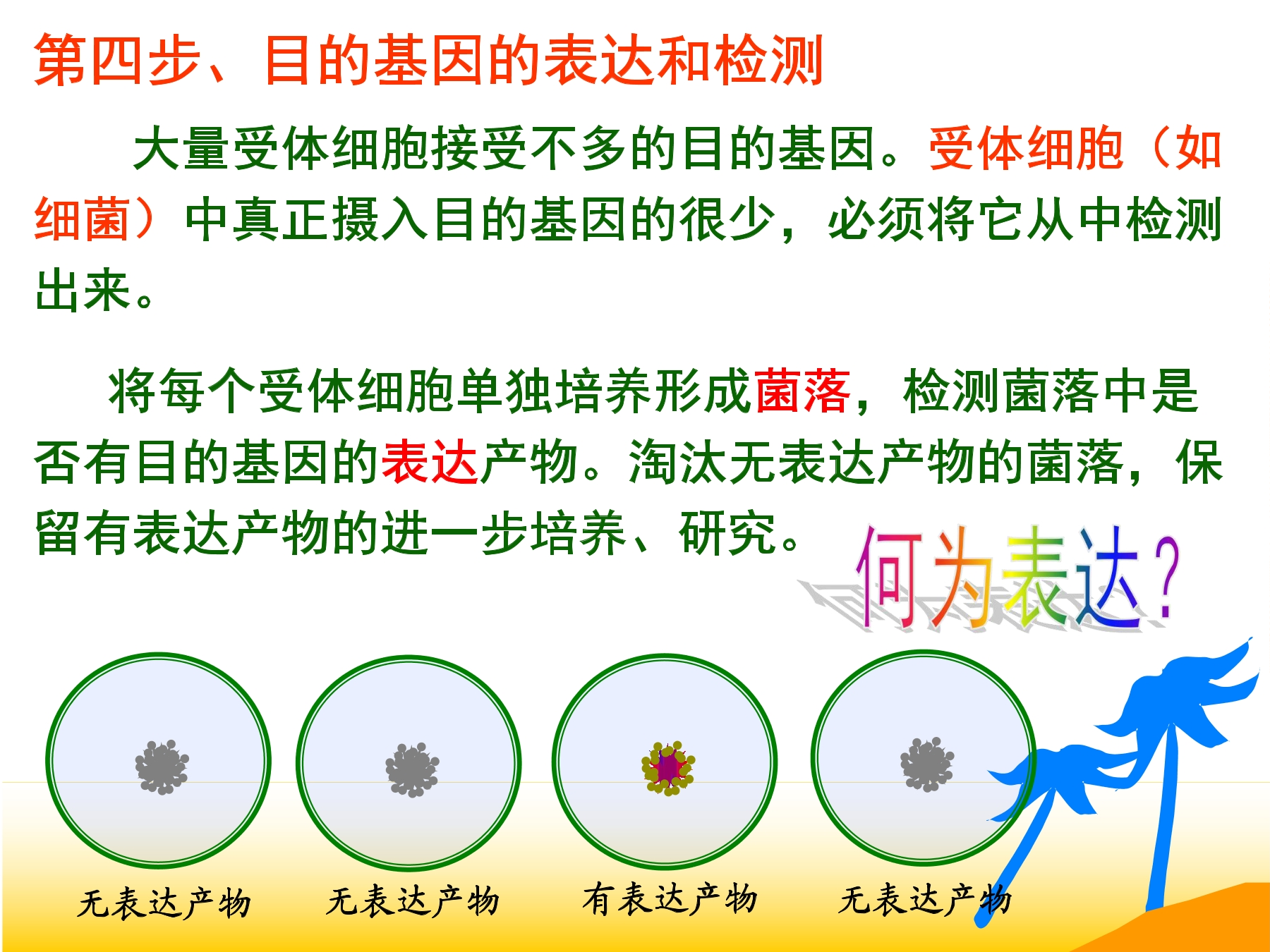 第四步、目的基因的表达和检测

大量受体细胞接受不多的目的基因。受体细胞（如细菌）中真正摄入目的基因的很少，必须将它从中检测出来。

将每个受体细胞单独培养形成菌落，检测菌落中是否有目的基因的表达产物。淘汰无表达产物的菌落，保留有表达产物的进一步培养、研究。

何为表达？

无表达产物

无表达产物

有表达产物

无表达产物